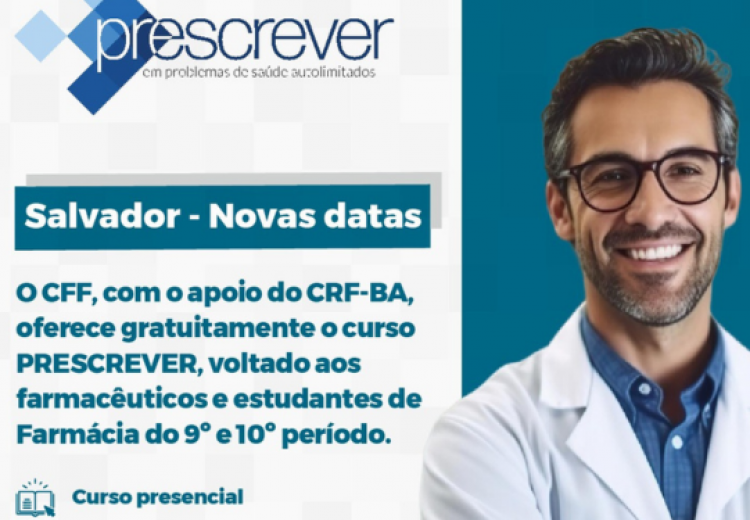 prescrever
em problemas de saúde autolimitados

Salvador - Novas datas

O CFF, com o apoio do CRF-BA, oferece gratuitamente o curso PRESCREVER, voltado aos farmacêuticos e estudantes de Farmácia do 9° e 10° período.

Curso presencial